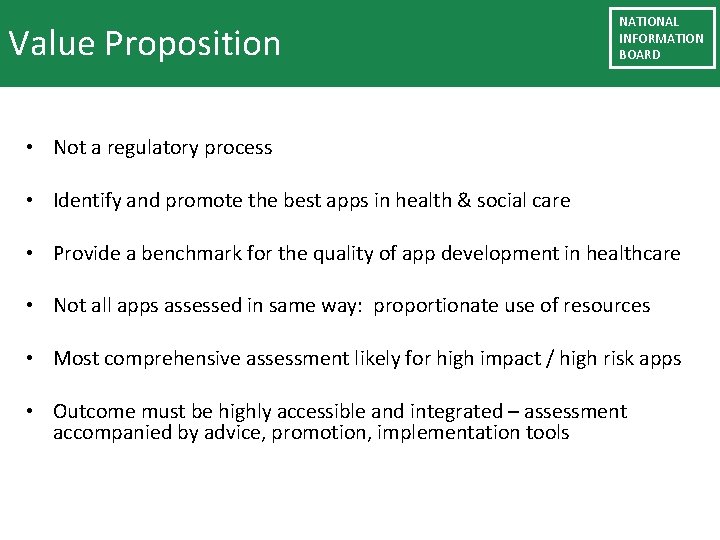 Value Proposition

NATIONAL INFORMATION BOARD

• Not a regulatory process

• Identify and promote the best apps in health & social care

• Provide a benchmark for the quality of app development in healthcare

• Not all apps assessed in same way: proportionate use of resources

• Most comprehensive assessment likely for high impact / high risk apps

• Outcome must be highly accessible and integrated – assessment accompanied by advice, promotion, implementation tools